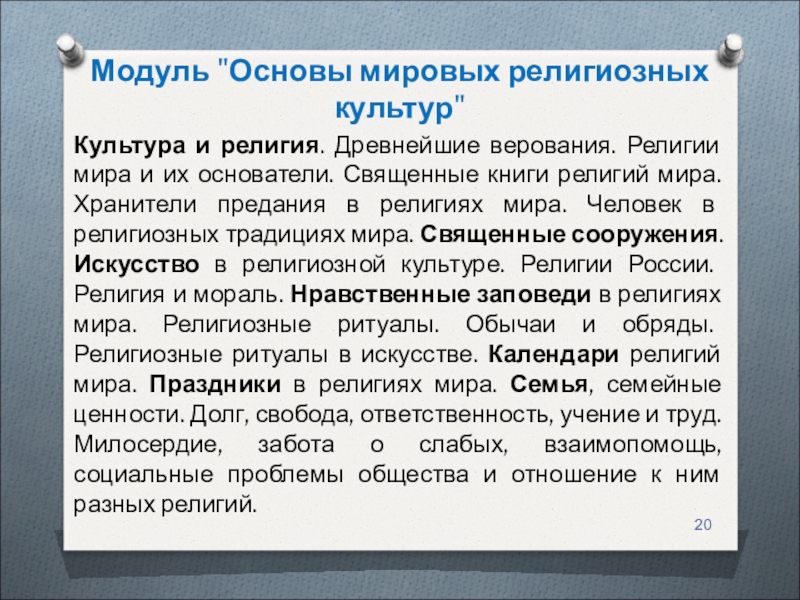 Модуль "Основы мировых религиозных культур"

Культура и религия. Древнейшие верования. Религии мира и их основатели. Священные книги религий мира. Хранители предания в религиях мира. Человек в религиозных традициях мира. Священные сооружения. Искусство в религиозной культуре. Религии России. Религия и мораль. Нравственные заповеди в религиях мира. Религиозные ритуалы. Обычаи и обряды. Религиозные ритуалы в искусстве. Календари религий мира. Праздники в религиях мира. Семья, семейные ценности. Долг, свобода, ответственность, учение и труд. Милосердие, забота о слабых, взаимопомощь, социальные проблемы общества и отношение к ним разных религий.

20